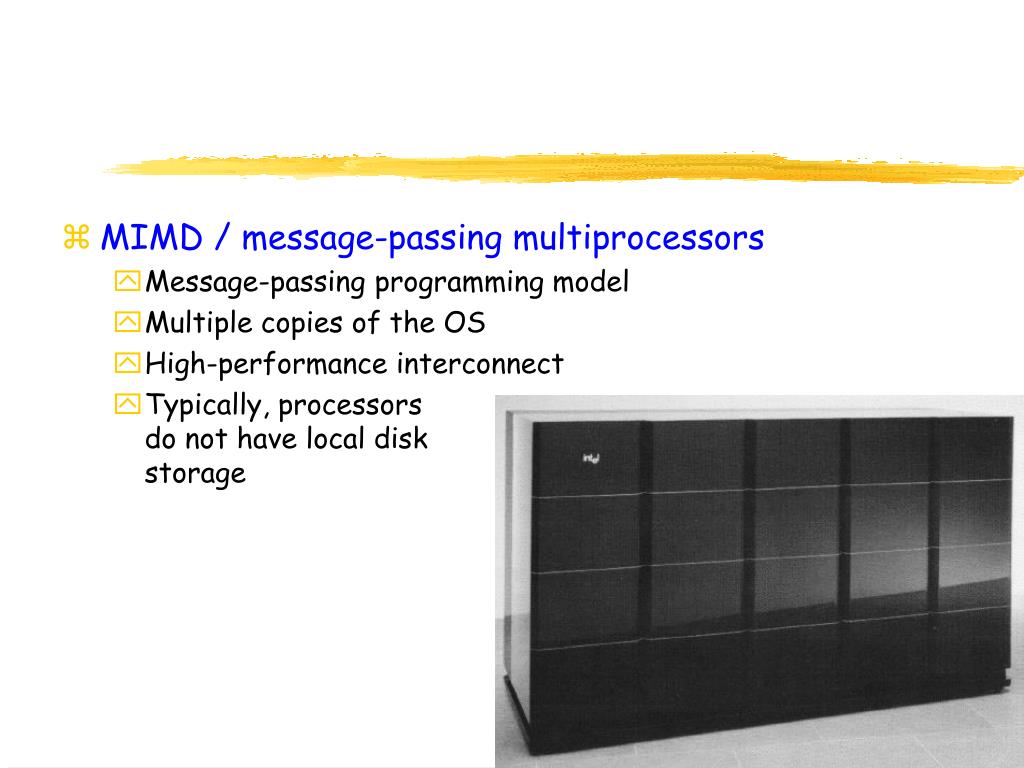 MIMD / message-passing multiprocessors

Message-passing programming model

Multiple copies of the OS

High-performance interconnect

Typically, processors do not have local disk storage

intel